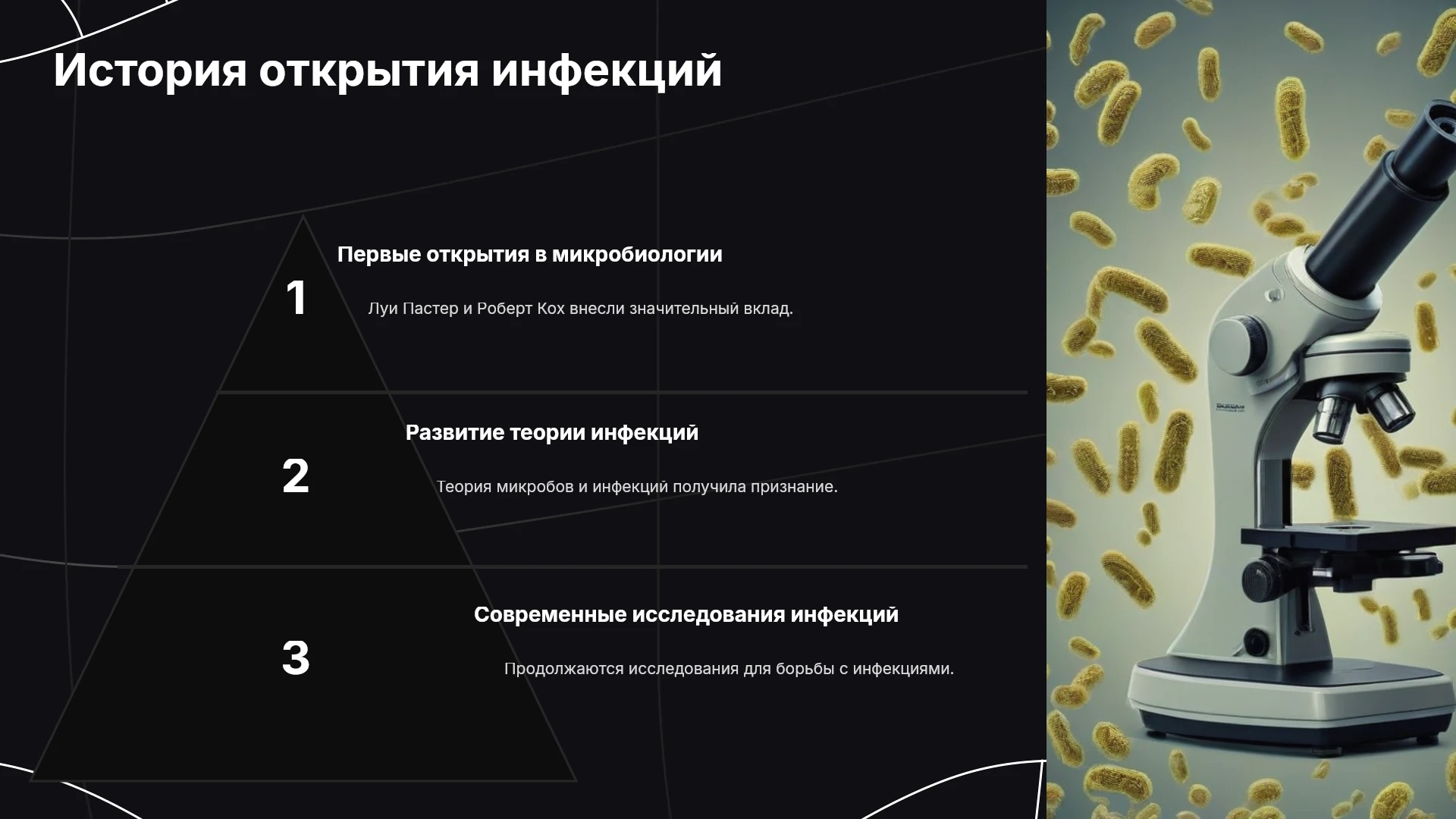 История открытия инфекций

1

Первые открытия в микробиологии

Луи Пастер и Роберт Кох внесли значительный вклад.

2

Развитие теории инфекций

Теория микробов и инфекций получила признание.

3

Современные исследования инфекций

Продолжаются исследования для борьбы с инфекциями.